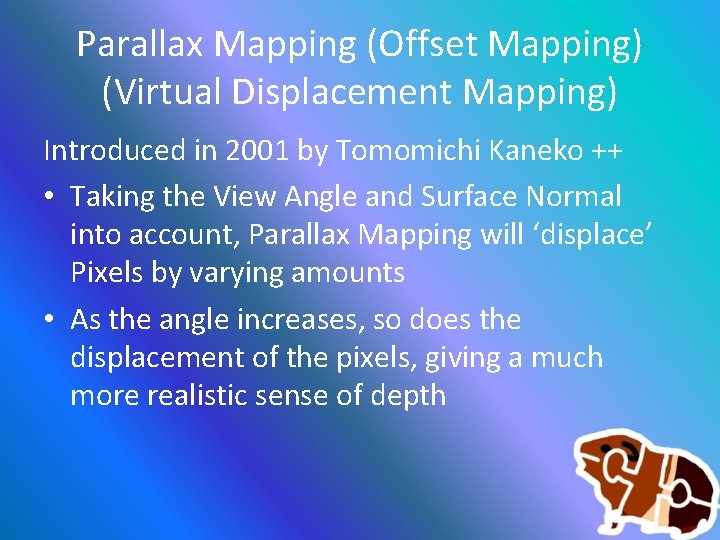 Parallax Mapping (Offset Mapping)
(Virtual Displacement Mapping)

Introduced in 2001 by Tomomichi Kaneko ++

• Taking the View Angle and Surface Normal into account, Parallax Mapping will ‘displace’ Pixels by varying amounts

• As the angle increases, so does the displacement of the pixels, giving a much more realistic sense of depth